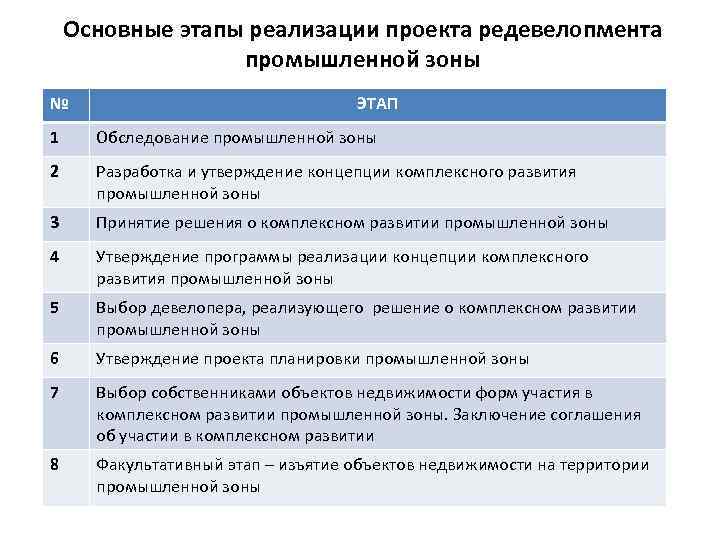 Основные этапы реализации проекта редевелопмента промышленной зоны

| № | ЭТАП |
|---|---|
| 1 | Обследование промышленной зоны |
| 2 | Разработка и утверждение концепции комплексного развития промышленной зоны |
| 3 | Принятие решения о комплексном развитии промышленной зоны |
| 4 | Утверждение программы реализации концепции комплексного развития промышленной зоны |
| 5 | Выбор девелопера, реализующего решение о комплексном развитии промышленной зоны |
| 6 | Утверждение проекта планировки промышленной зоны |
| 7 | Выбор собственниками объектов недвижимости форм участия в комплексном развитии промышленной зоны. Заключение соглашения об участии в комплексном развитии |
| 8 | Факультативный этап – изъятие объектов недвижимости на территории промышленной зоны |